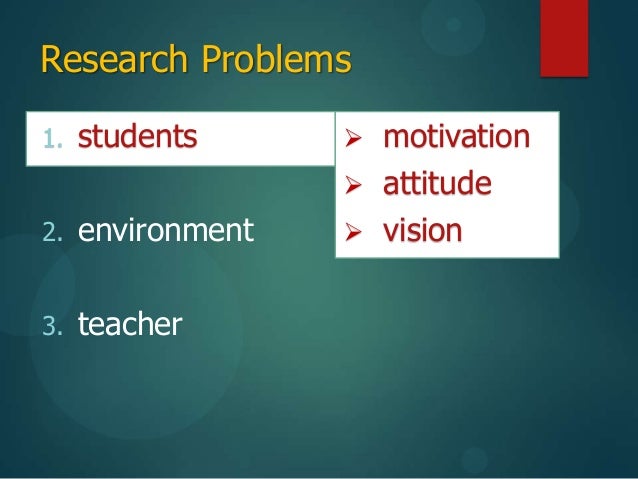 Research Problems

1. students

2. environment

3. teacher

➢ motivation
➢ attitude
➢ vision